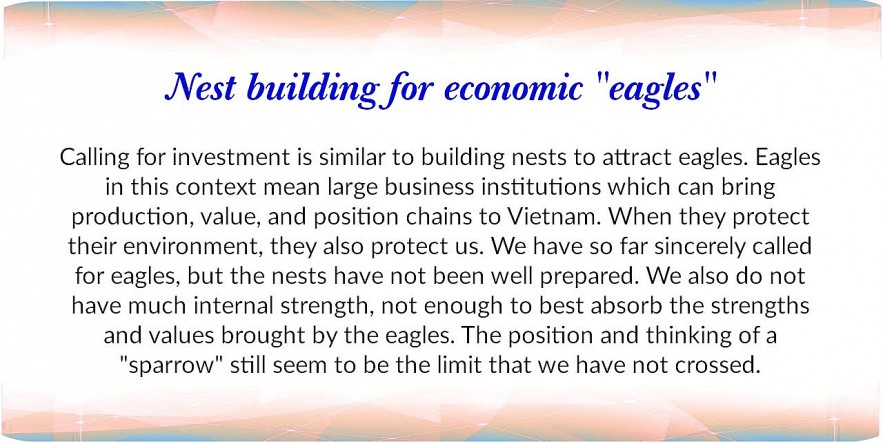 Nest building for economic "eagles"

Calling for investment is similar to building nests to attract eagles. Eagles in this context mean large business institutions which can bring production, value, and position chains to Vietnam. When they protect their environment, they also protect us. We have so far sincerely called for eagles, but the nests have not been well prepared. We also do not have much internal strength, not enough to best absorb the strengths and values brought by the eagles. The position and thinking of a "sparrow" still seem to be the limit that we have not crossed.